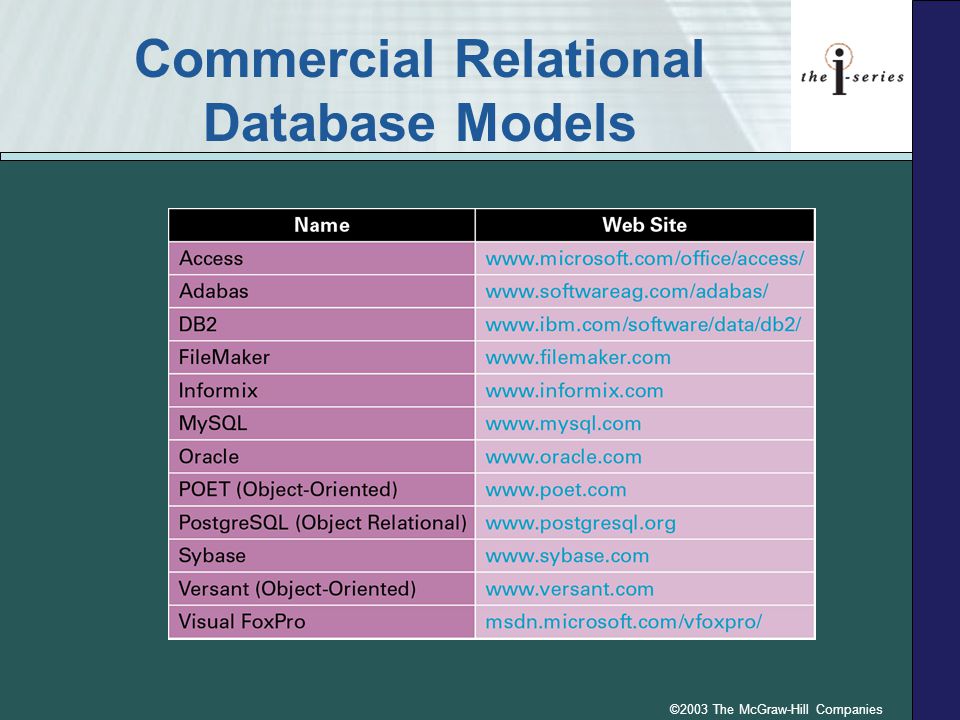 Commercial Relational Database Models

the i-series

| Name | Web Site |
|---|---|
| Access | www.microsoft.com/office/access/ |
| Adabas | www.softwareag.com/adabas/ |
| DB2 | www.ibm.com/software/data/db2/ |
| FileMaker | www.filemaker.com |
| Informix | www.informix.com |
| MySQL | www.mysql.com |
| Oracle | www.oracle.com |
| POET (Object-Oriented) | www.poet.com |
| PostgreSQL (Object Relational) | www.postgresql.org |
| Sybase | www.sybase.com |
| Versant (Object-Oriented) | www.versant.com |
| Visual FoxPro | msdn.microsoft.com/vfoxpro/ |

©2003 The McGraw-Hill Companies